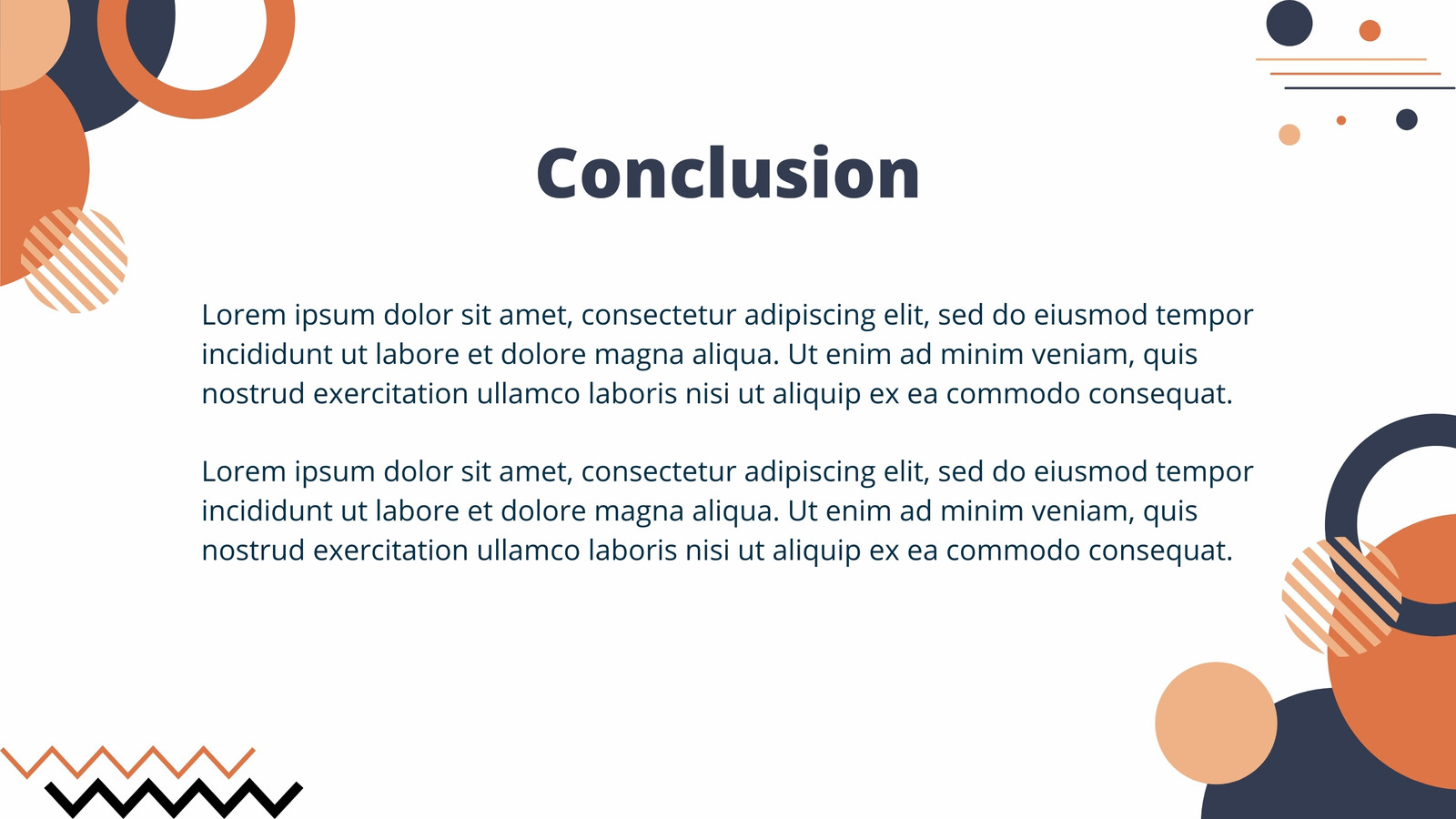 Conclusion

Lorem ipsum dolor sit amet, consectetur adipiscing elit, sed do eiusmod tempor incididunt ut labore et dolore magna aliqua. Ut enim ad minim veniam, quis nostrud exercitation ullamco laboris nisi ut aliquip ex ea commodo consequat.

Lorem ipsum dolor sit amet, consectetur adipiscing elit, sed do eiusmod tempor incididunt ut labore et dolore magna aliqua. Ut enim ad minim veniam, quis nostrud exercitation ullamco laboris nisi ut aliquip ex ea commodo consequat.